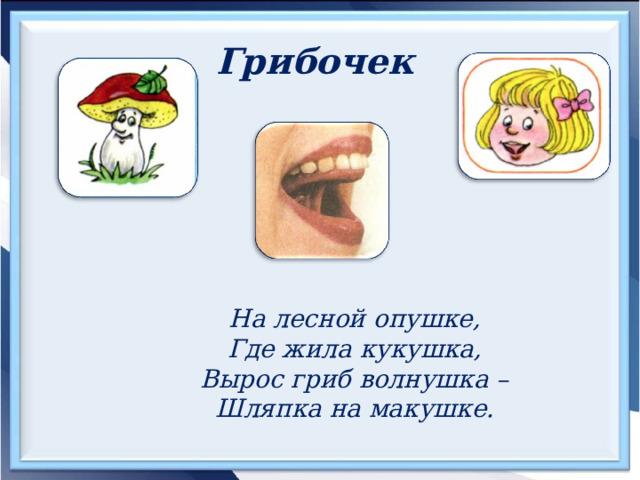 Грибочек

На лесной опушке,
Где жила кукушка,
Вырос гриб волнушка –
Шляпка на макушке.